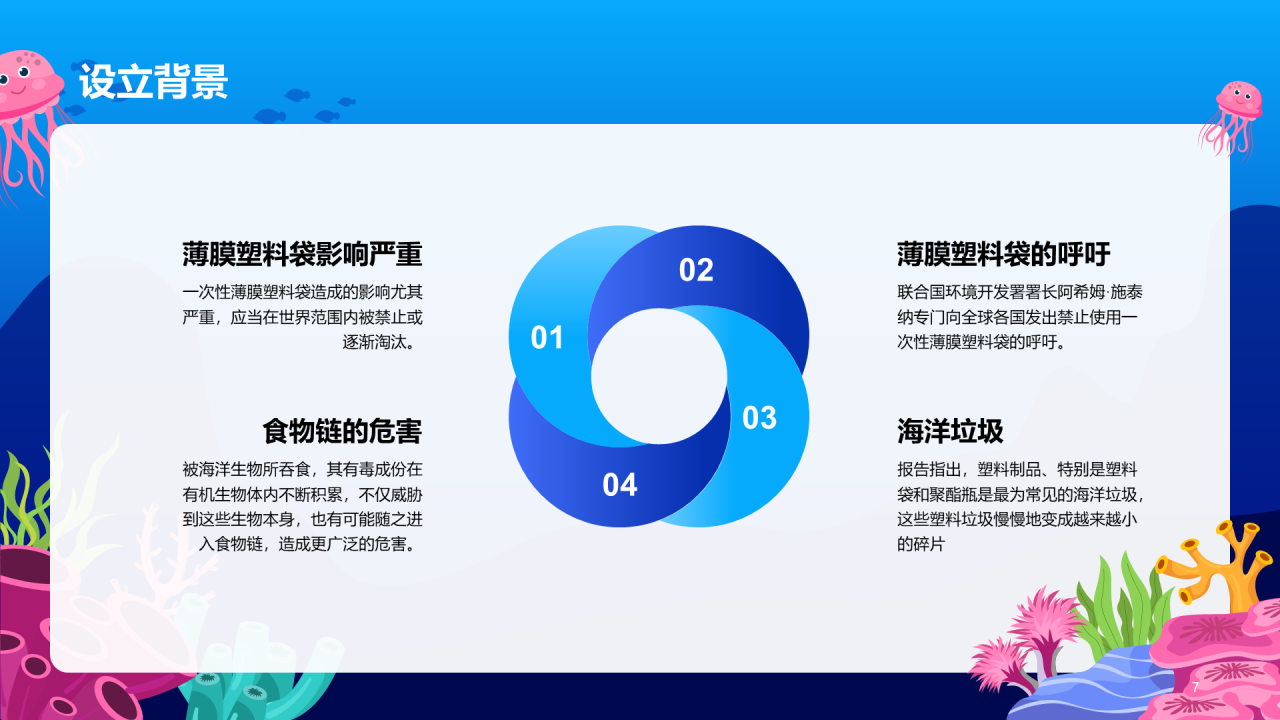 设立背景

薄膜塑料袋影响严重

一次性薄膜塑料袋造成的影响尤其严重，应当在世界范围内被禁止或逐渐淘汰。

食物链的危害

被海洋生物所吞食，其有毒成份在有机生物体内不断积累，不仅威胁到这些生物本身，也有可能随之进入食物链，造成更广泛的危害。

01

02

03

04

薄膜塑料袋的呼吁

联合国环境开发署署长阿希姆·施泰纳专门向全球各国发出禁止使用一次性薄膜塑料袋的呼吁。

海洋垃圾

报告指出，塑料制品、特别是塑料袋和聚酯瓶是最为常见的海洋垃圾，这些塑料垃圾慢慢地变成越来越小的碎片

7